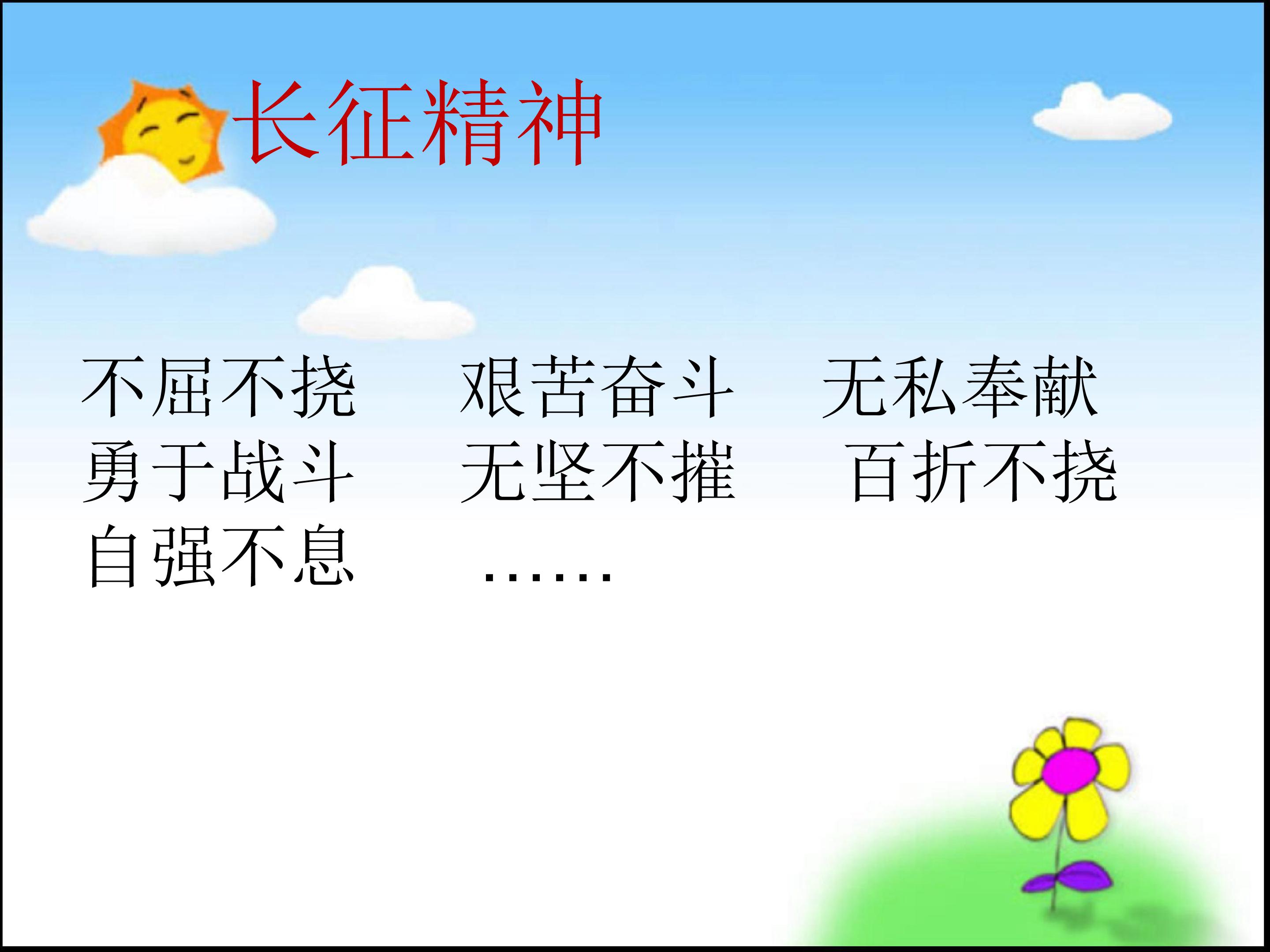 长征精神

不屈不挠 艰苦奋斗 无私奉献
勇于战斗 无坚不摧 百折不挠
自强不息 ……